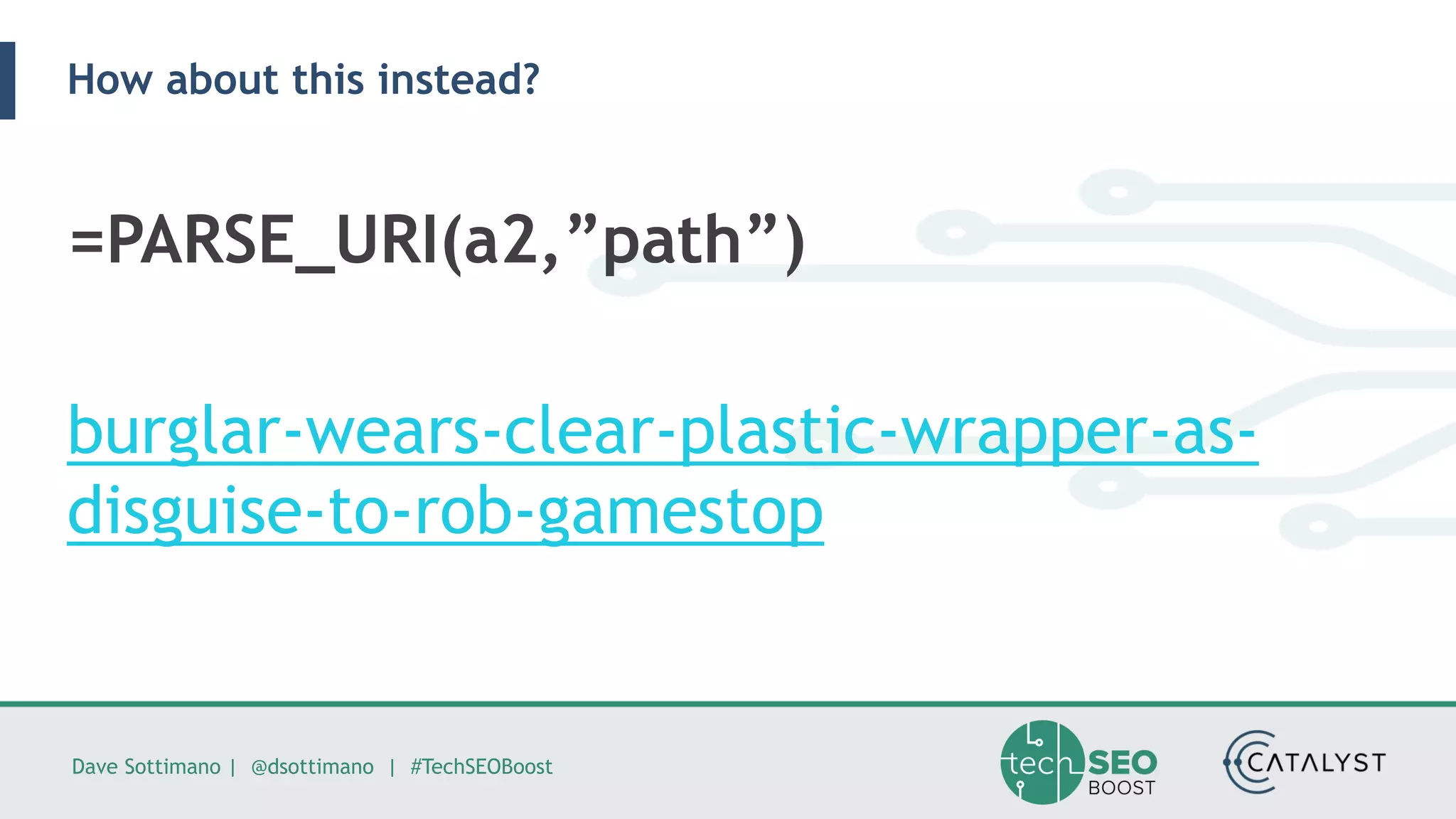 How about this instead?

=PARSE_URI(a2,”path”)

burglar-wears-clear-plastic-wrapper-as-disguise-to-rob-gamestop

Dave Sottimano | @dsottimano | #TechSEOBoost

tech SEO BOOST

CATALYST